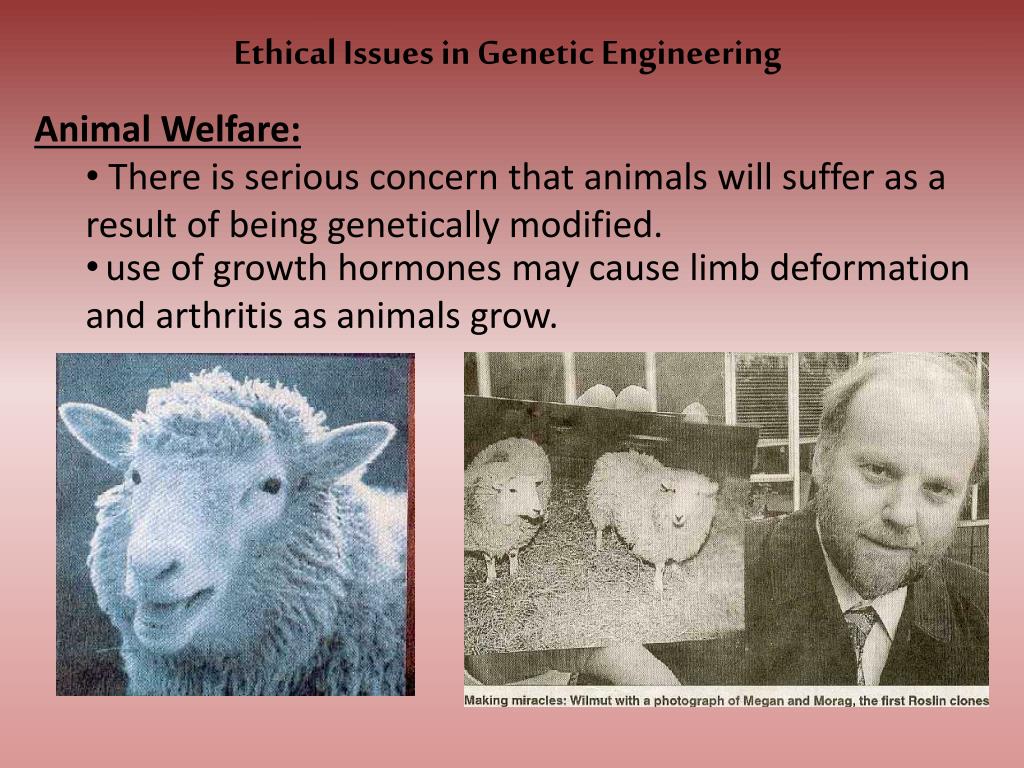 Ethical Issues in Genetic Engineering

Animal Welfare:

• There is serious concern that animals will suffer as a result of being genetically modified.

• use of growth hormones may cause limb deformation and arthritis as animals grow.

Making miracles: Wilmut with a photograph of Megan and Morag, the first Roslin clones